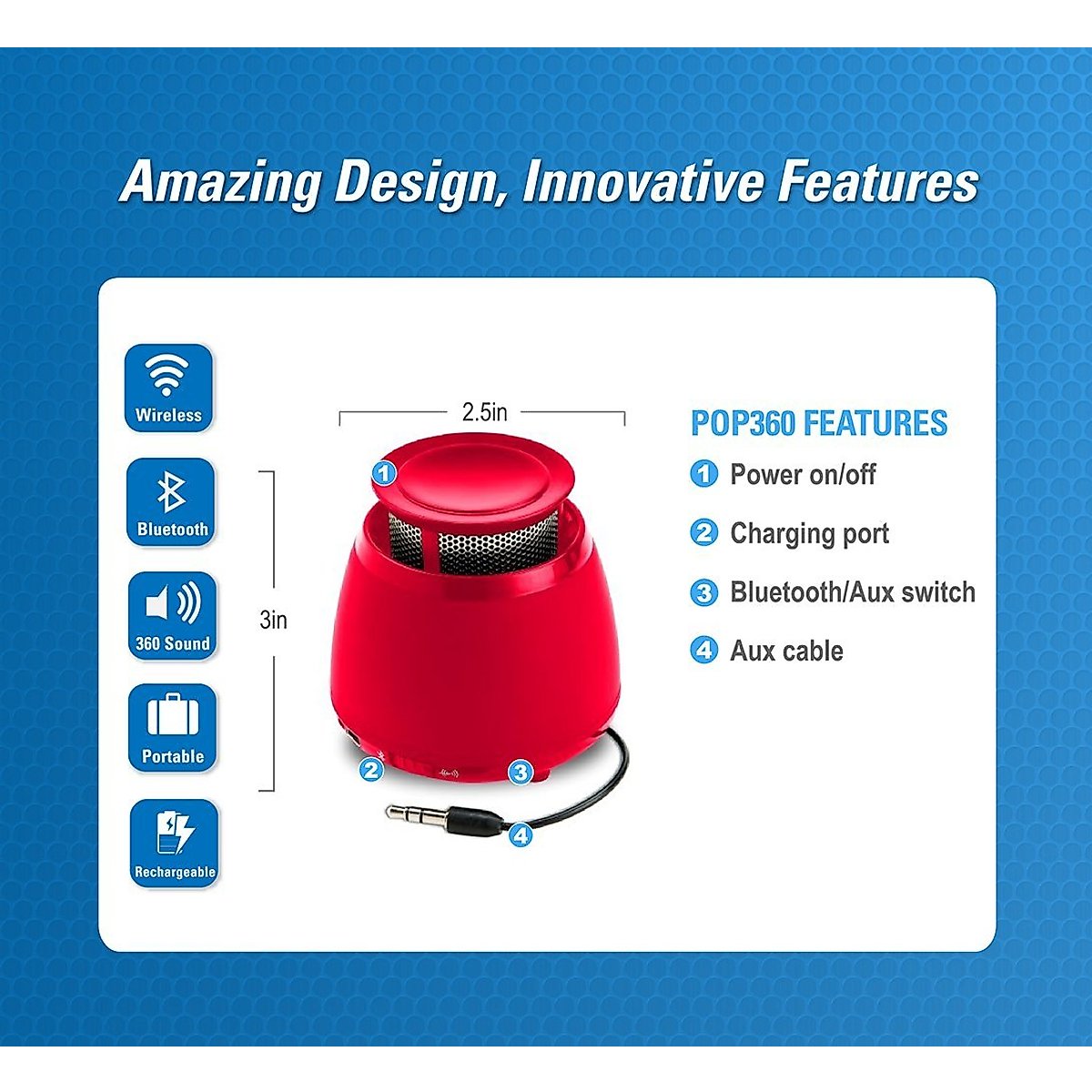 Amazing Design, Innovative Features

Wireless

Bluetooth

360 Sound

Portable

Rechargeable

2.5in

3in

1

2

3

4

POP360 FEATURES

1 Power on/off

2 Charging port

3 Bluetooth/Aux switch

4 Aux cable